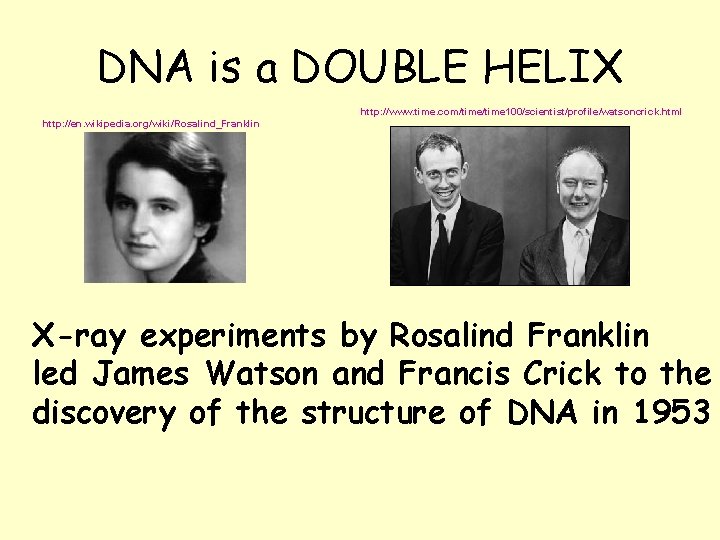 DNA is a DOUBLE HELIX

http://en.wikipedia.org/wiki/Rosalind_Franklin

http://www.time.com/time/time100/scientist/profile/watsoncrick.html

X-ray experiments by Rosalind Franklin led James Watson and Francis Crick to the discovery of the structure of DNA in 1953